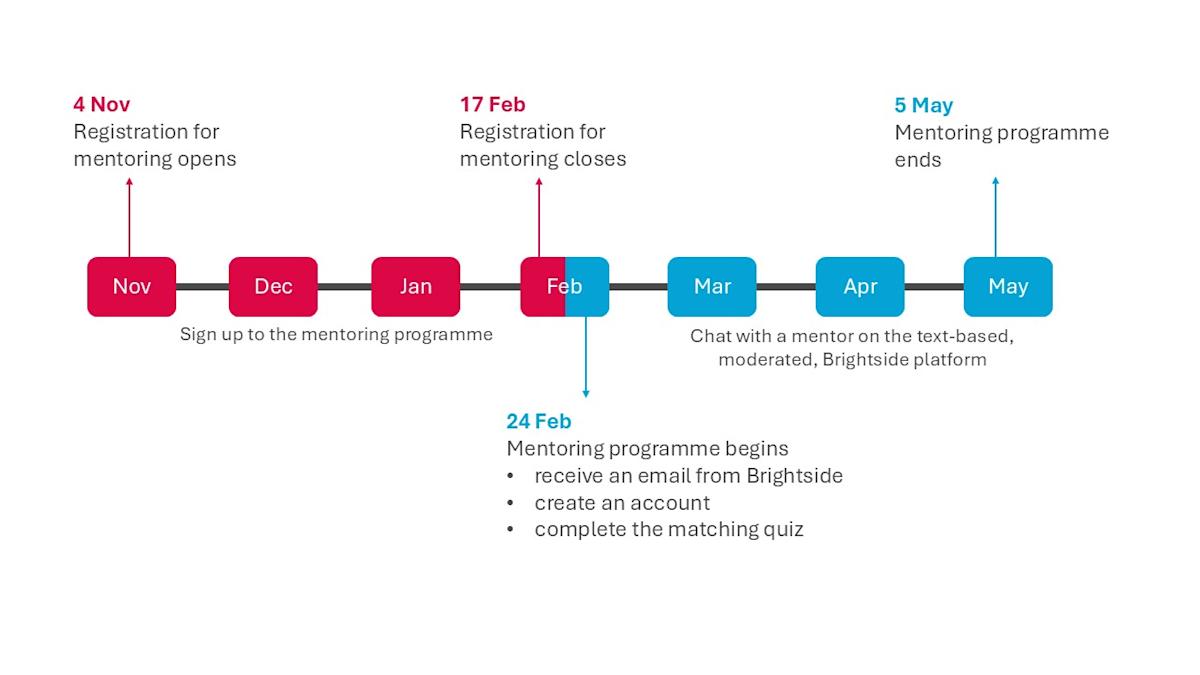 4 Nov
Registration for mentoring opens

17 Feb
Registration for mentoring closes

5 May
Mentoring programme ends

Nov Dec Jan Feb Mar Apr May

Sign up to the mentoring programme

Chat with a mentor on the text-based, moderated, Brightside platform

24 Feb
Mentoring programme begins
• receive an email from Brightside
• create an account
• complete the matching quiz